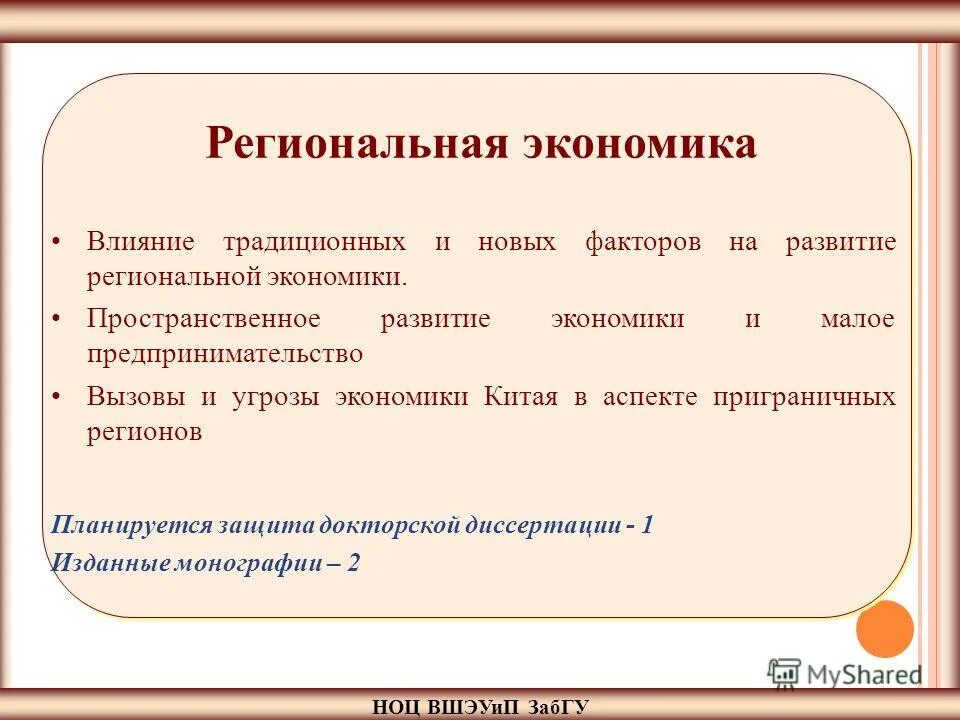 Региональная экономика

• Влияние традиционных и новых факторов на развитие региональной экономики.

• Пространственное развитие экономики и малое предпринимательство

• Вызовы и угрозы экономики Китая в аспекте приграничных регионов

Планируется защита докторской диссертации - 1

Изданные монографии – 2

MyShared

НОЦ ВШЭУиП ЗабГУ